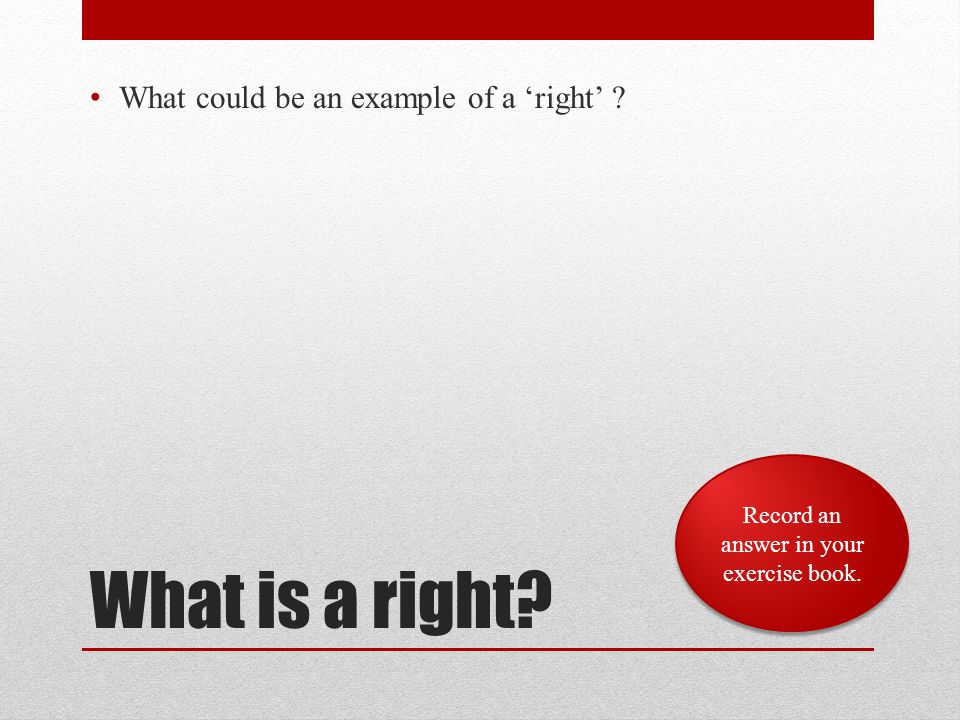 • What could be an example of a ‘right’ ?

Record an answer in your exercise book.

What is a right?